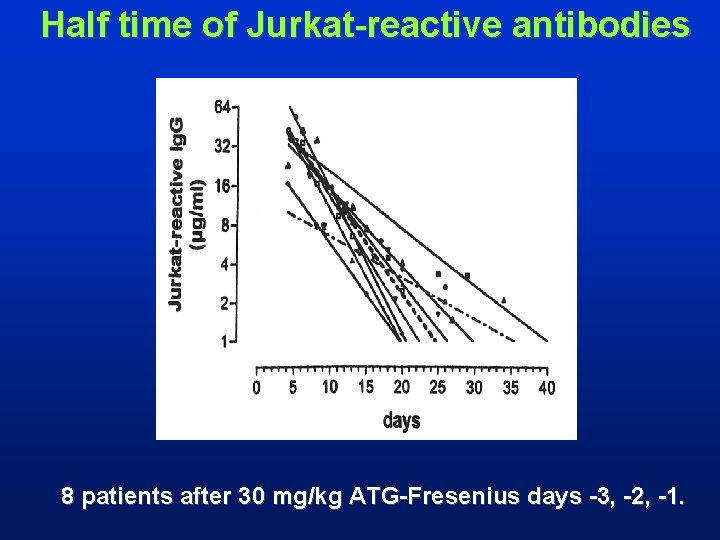 Half time of Jurkat-reactive antibodies

Jurkat-reactive IgG (µg/ml)

64
32
16
8
4
2
1

0 5 10 15 20 25 30 35 40

days

8 patients after 30 mg/kg ATG-Fresenius days -3, -2, -1.